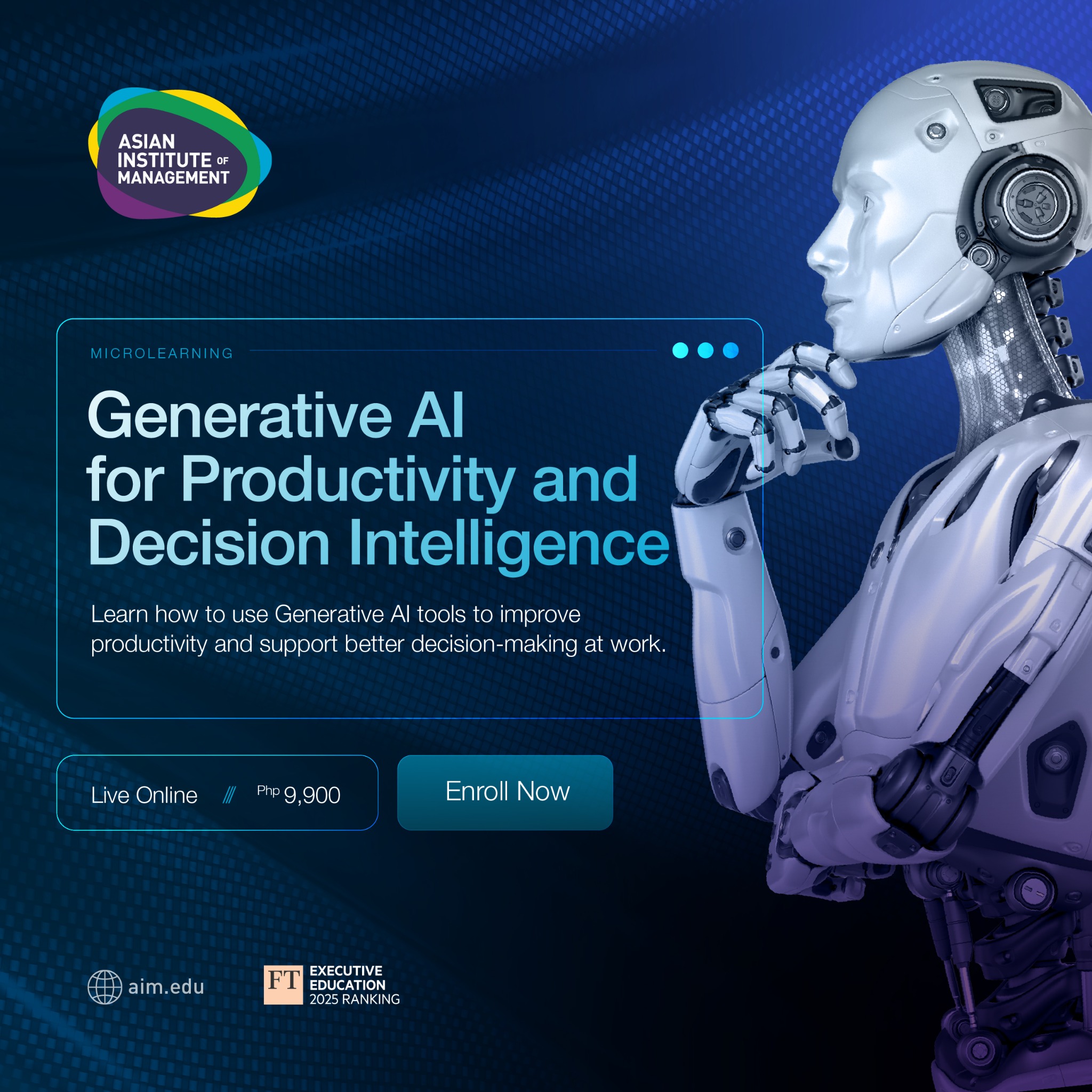 ASIAN INSTITUTE OF MANAGEMENT

MICROLEARNING

Generative AI for Productivity and Decision Intelligence

Learn how to use Generative AI tools to improve productivity and support better decision-making at work.

Live Online /// Php 9,900

Enroll Now

aim.edu

FT EXECUTIVE EDUCATION 2025 RANKING